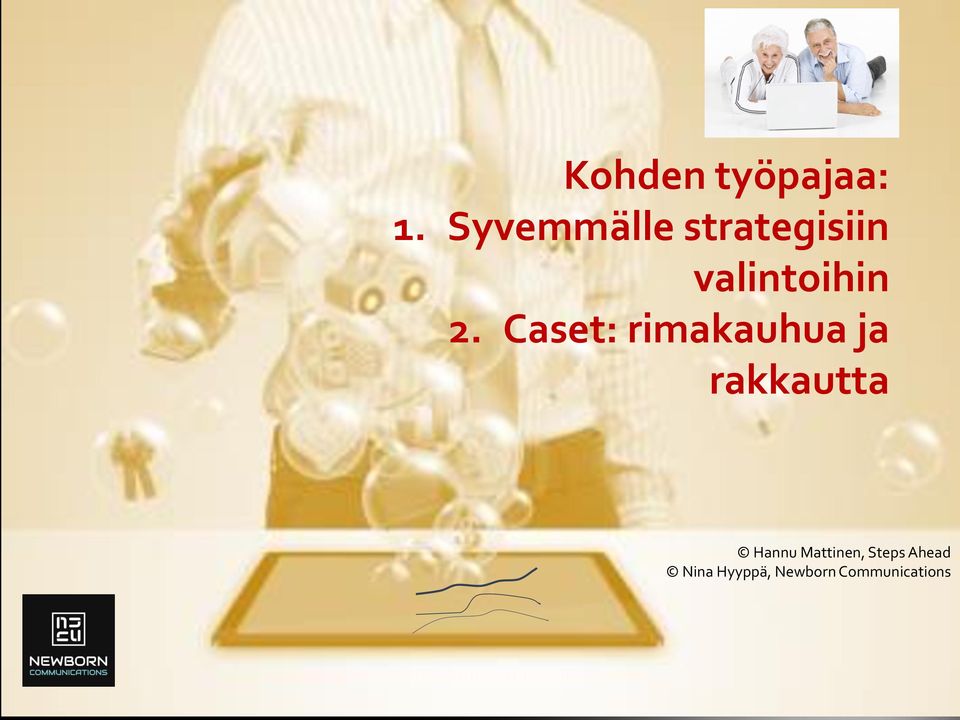 Kohden työpajaa:
1. Syvemmälle strategisiin valintoihin
2. Caset: rimakauhua ja rakkautta

© Hannu Mattinen, Steps Ahead
© Nina Hyyppä, Newborn Communications

NEWBORN
COMMUNICATIONS